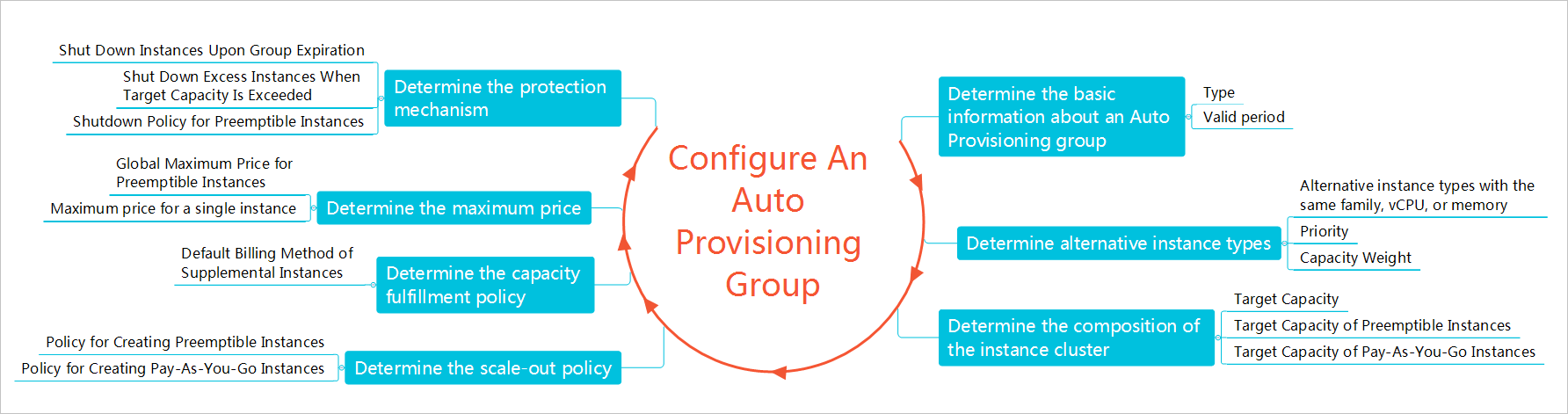 Configure An Auto Provisioning Group

Determine the basic information about an Auto Provisioning group

Type

Valid period

Determine alternative instance types

Alternative instance types with the same family, vCPU, or memory

Priority

Capacity Weight

Determine the composition of the instance cluster

Target Capacity

Target Capacity of Preemptible Instances

Target Capacity of Pay-As-You-Go Instances

Determine the scale-out policy

Policy for Creating Preemptible Instances

Policy for Creating Pay-As-You-Go Instances

Determine the capacity fulfillment policy

Default Billing Method of Supplemental Instances

Determine the maximum price

Global Maximum Price for Preemptible Instances

Maximum price for a single instance

Determine the protection mechanism

Shut Down Instances Upon Group Expiration

Shut Down Excess Instances When Target Capacity Is Exceeded

Shutdown Policy for Preemptible Instances